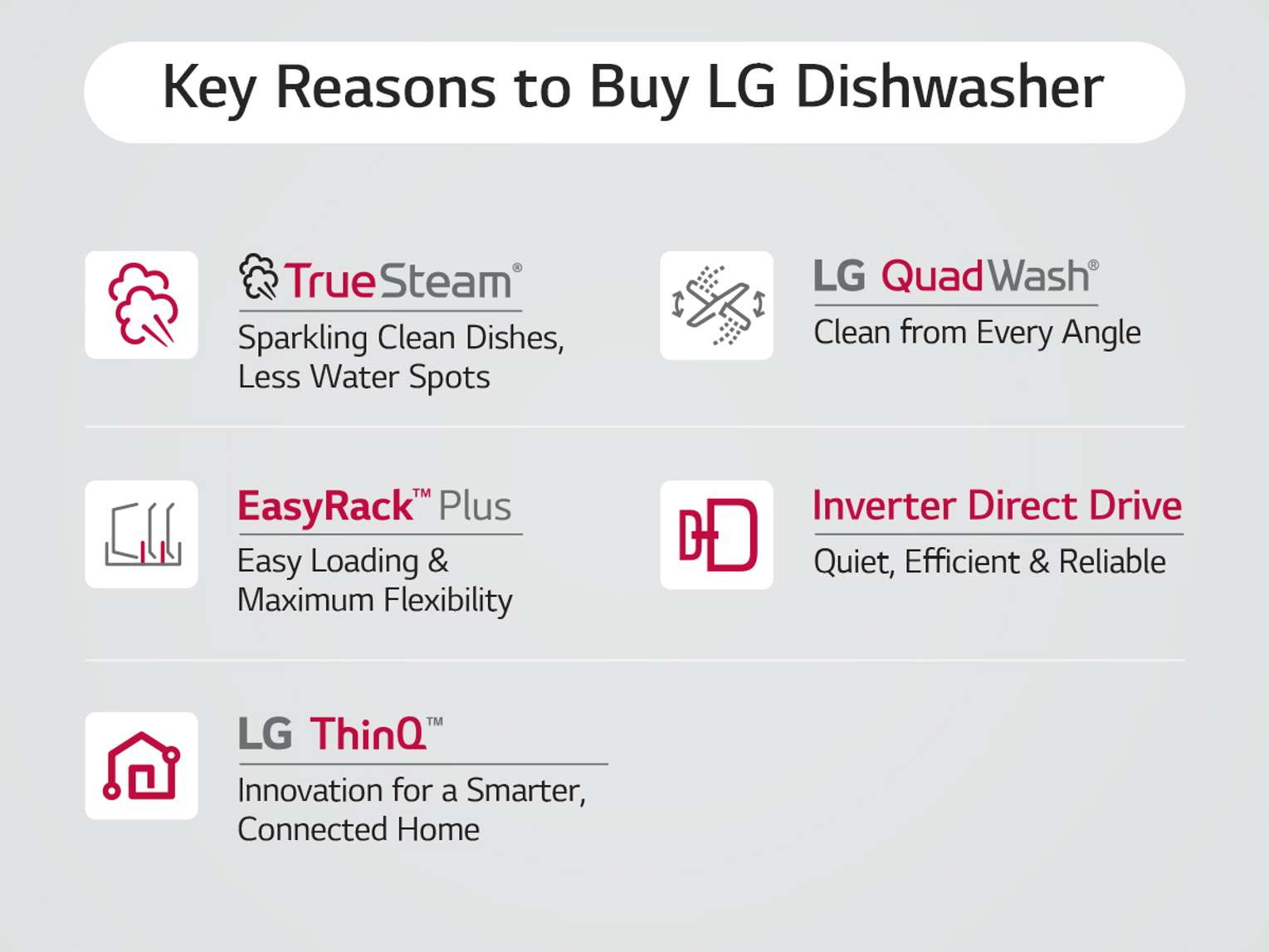 Key Reasons to Buy LG Dishwasher

TrueSteam®
Sparkling Clean Dishes, Less Water Spots

LG QuadWash®
Clean from Every Angle

EasyRack™ Plus
Easy Loading & Maximum Flexibility

Inverter Direct Drive
Quiet, Efficient & Reliable

LG ThinQ™
Innovation for a Smarter, Connected Home